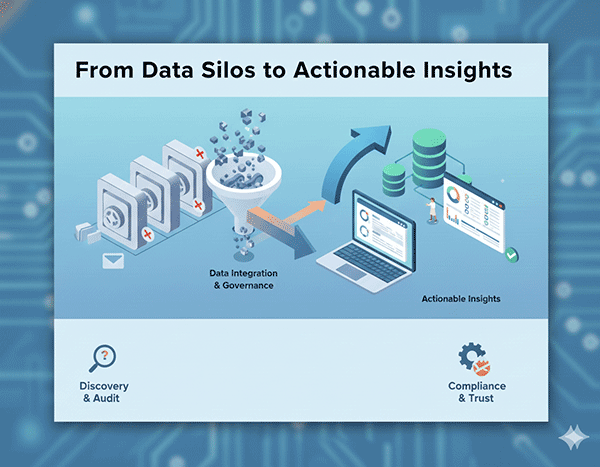 From Data Silos to Actionable Insights

Data Integration
& Governance

Actionable Insights

Discovery
& Audit

Compliance
& Trust